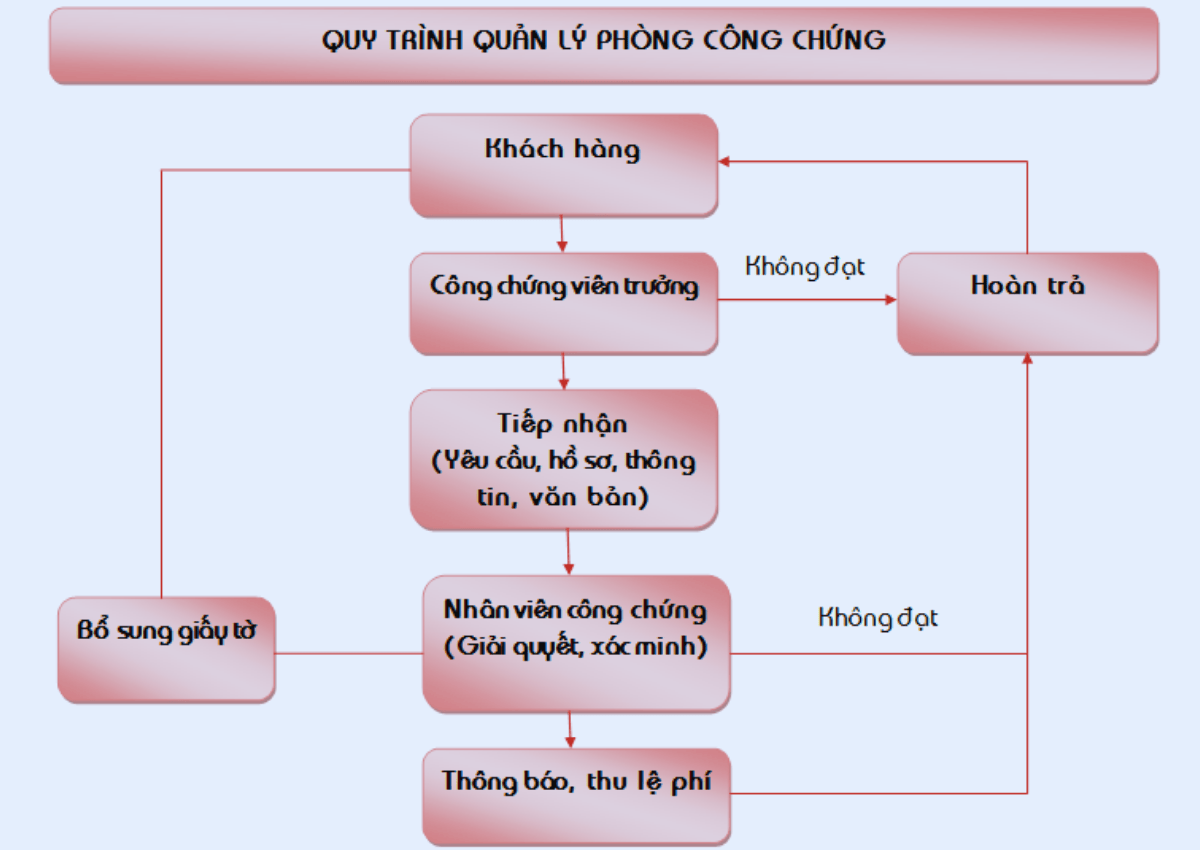 QUY TRÌNH QUẢN LÝ PHÒNG CÔNG CHỨNG

Khách hàng

Công chứng viên trưởng

Không đạt

Hoàn trả

Tiếp nhận (Yêu cầu, hồ sơ, thông tin, văn bản)

Bổ sung giấy tờ

Nhân viên công chứng (Giải quyết, xác minh)

Không đạt

Thông báo, thu lệ phí